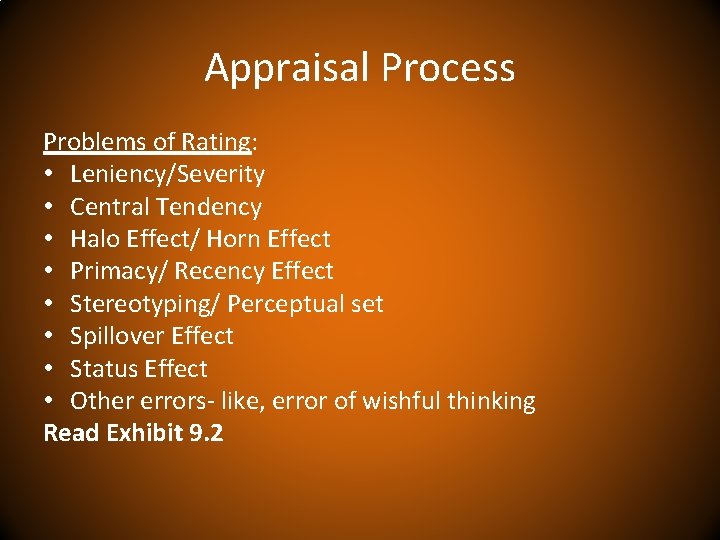 Appraisal Process

Problems of Rating:
• Leniency/Severity
• Central Tendency
• Halo Effect/ Horn Effect
• Primacy/ Recency Effect
• Stereotyping/ Perceptual set
• Spillover Effect
• Status Effect
• Other errors- like, error of wishful thinking
Read Exhibit 9.2